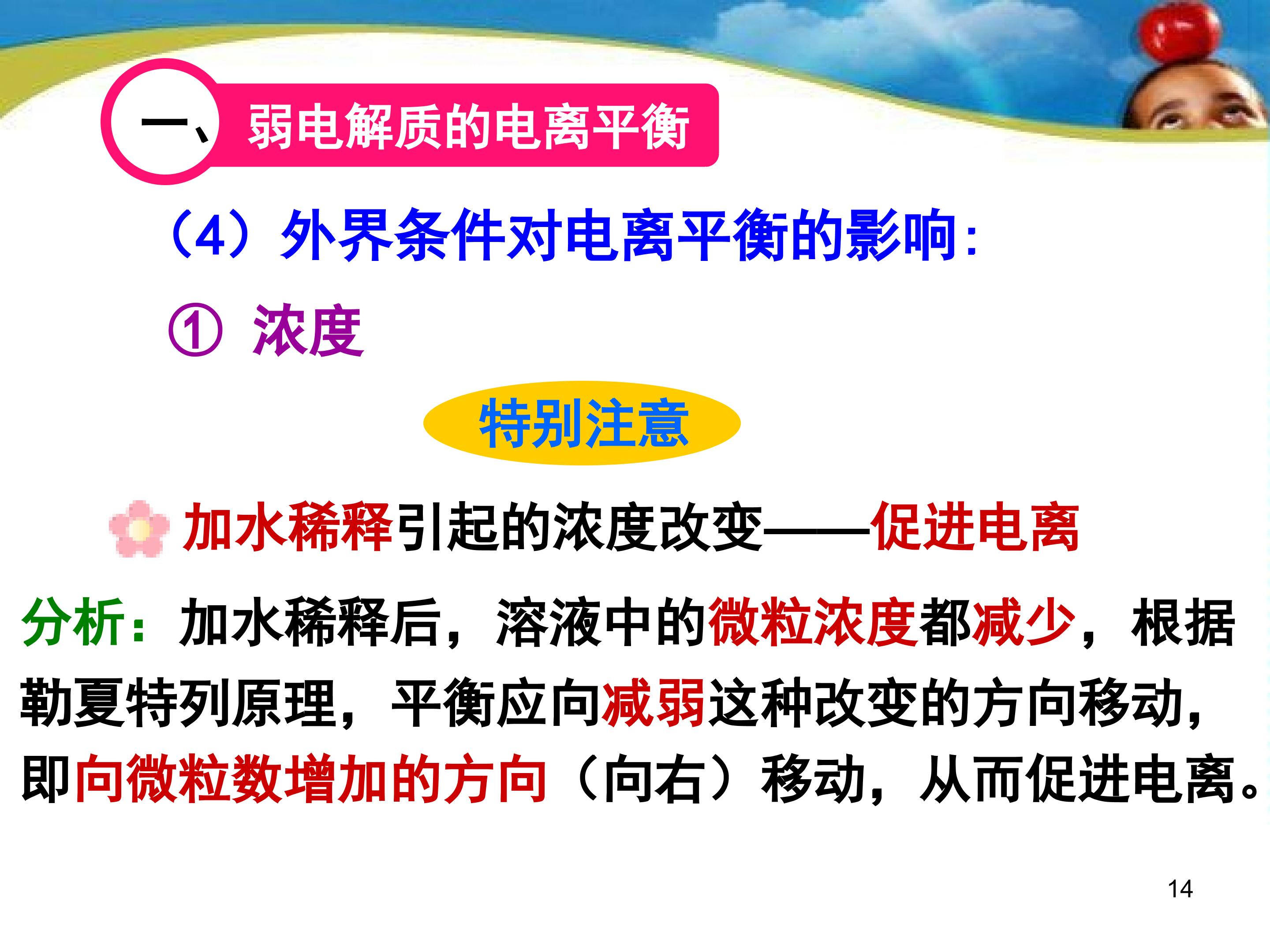 一、弱电解质的电离平衡

（4）外界条件对电离平衡的影响：

① 浓度

特别注意

加水稀释引起的浓度改变——促进电离

分析：加水稀释后，溶液中的微粒浓度都减少，根据勒夏特列原理，平衡应向减弱这种改变的方向移动，即向微粒数增加的方向（向右）移动，从而促进电离。

14